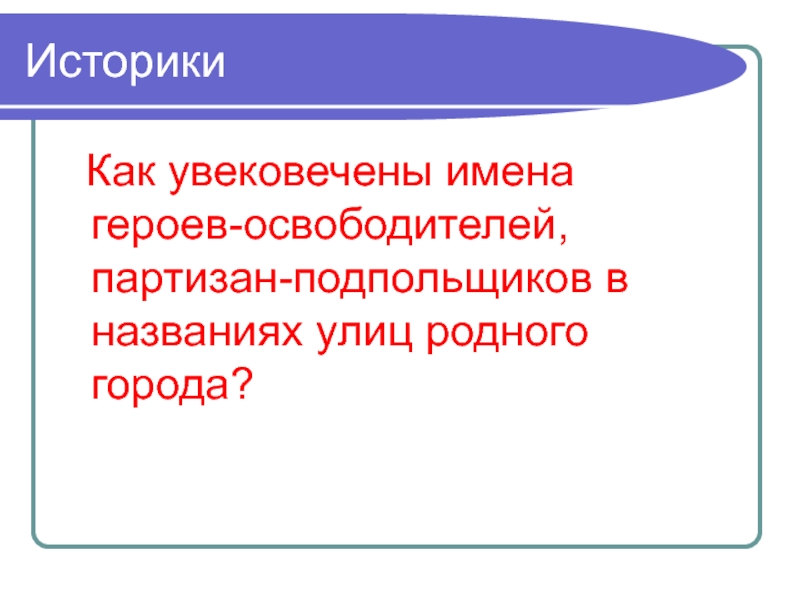 Историки

Как увековечены имена героев-освободителей, партизан-подпольщиков в названиях улиц родного города?